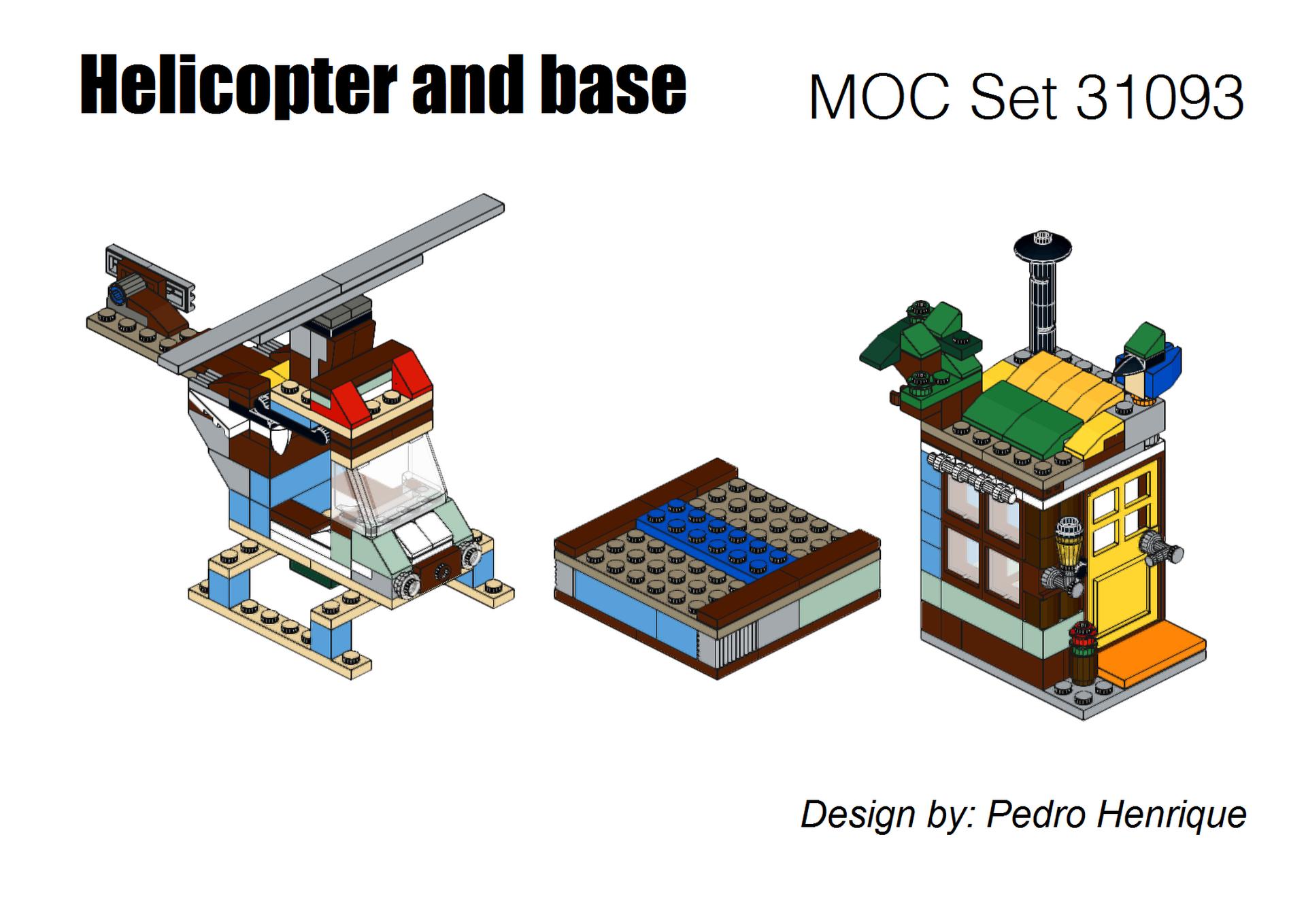 Helicopter and base

MOC Set 31093

Design by: Pedro Henrique